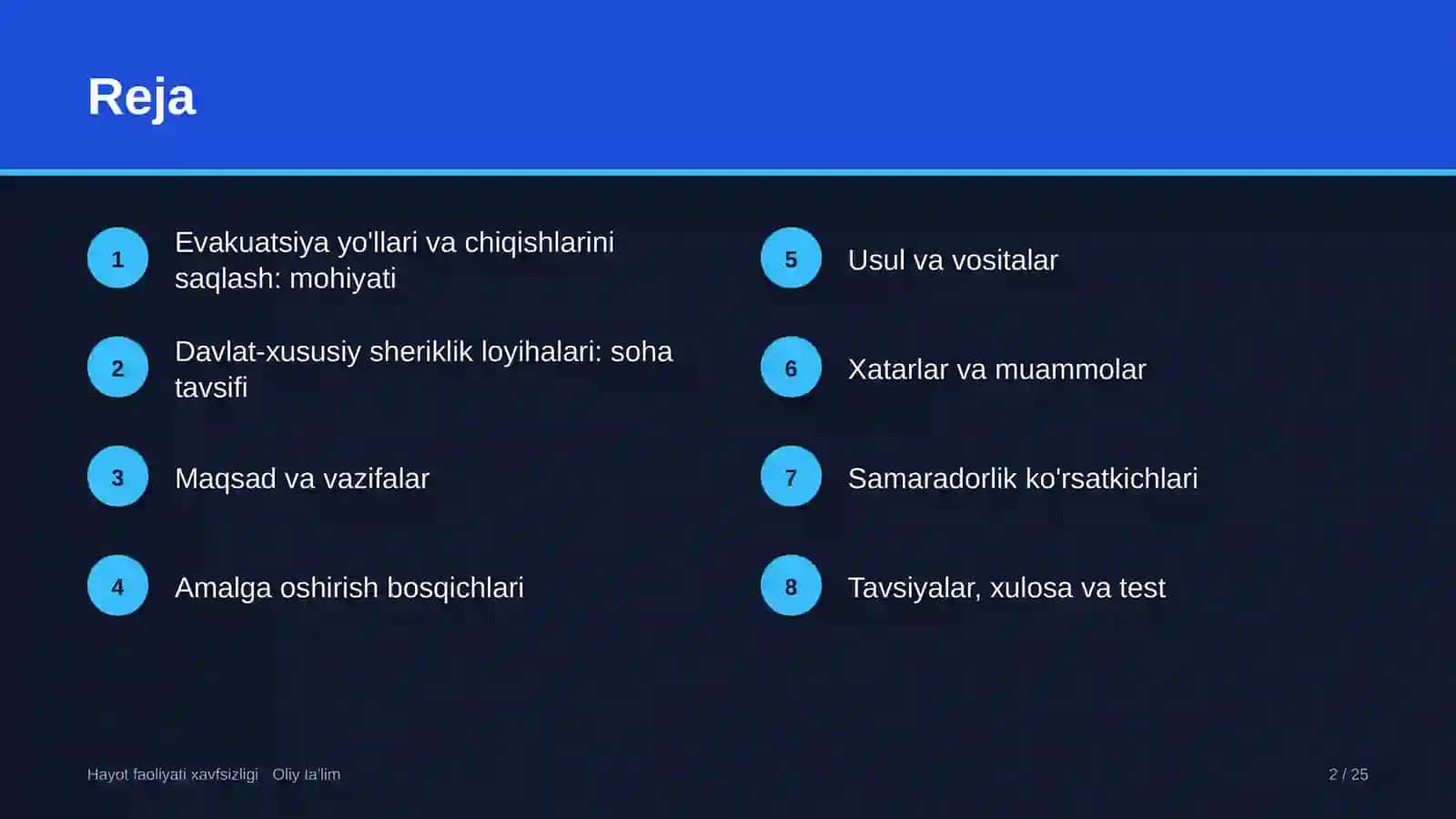 Reja

1
Evakuatsiya yo'llari va chiqishlarini saqlash: mohiyati

2
Davlat-xususiy sheriklik loyihalari: soha tavsifi

3
Maqsad va vazifalar

4
Amalga oshirish bosqichlari

5
Usul va vositalar

6
Xatarlar va muammolar

7
Samaradorlik ko'rsatkichlari

8
Tavsiyalar, xulosa va test

Hayot faoliyati xavfsizligi   Oliy ta'lim

2 / 25